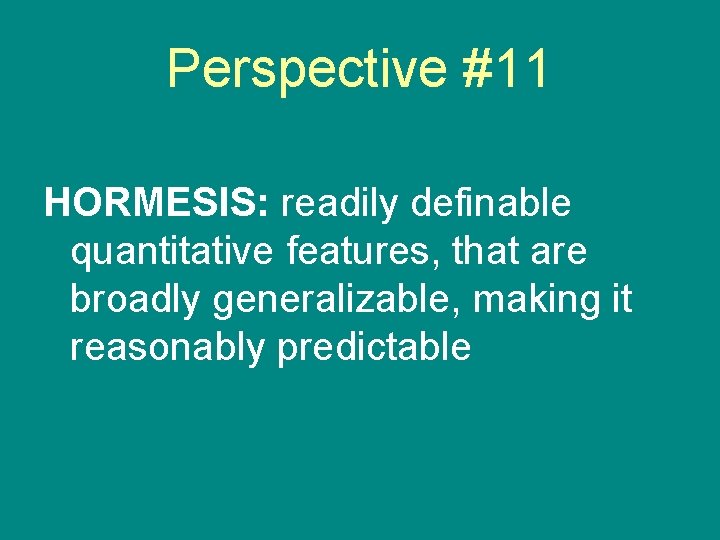 Perspective #11

HORMESIS: readily definable quantitative features, that are broadly generalizable, making it reasonably predictable